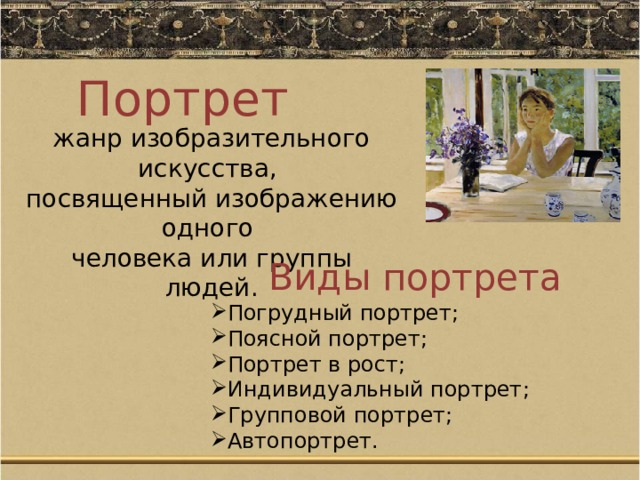 Портрет

жанр изобразительного искусства, посвященный изображению одного человека или группы людей.

Виды портрета

➢Погрудный портрет;
➢Поясной портрет;
➢Портрет в рост;
➢Индивидуальный портрет;
➢Групповой портрет;
➢Автопортрет.